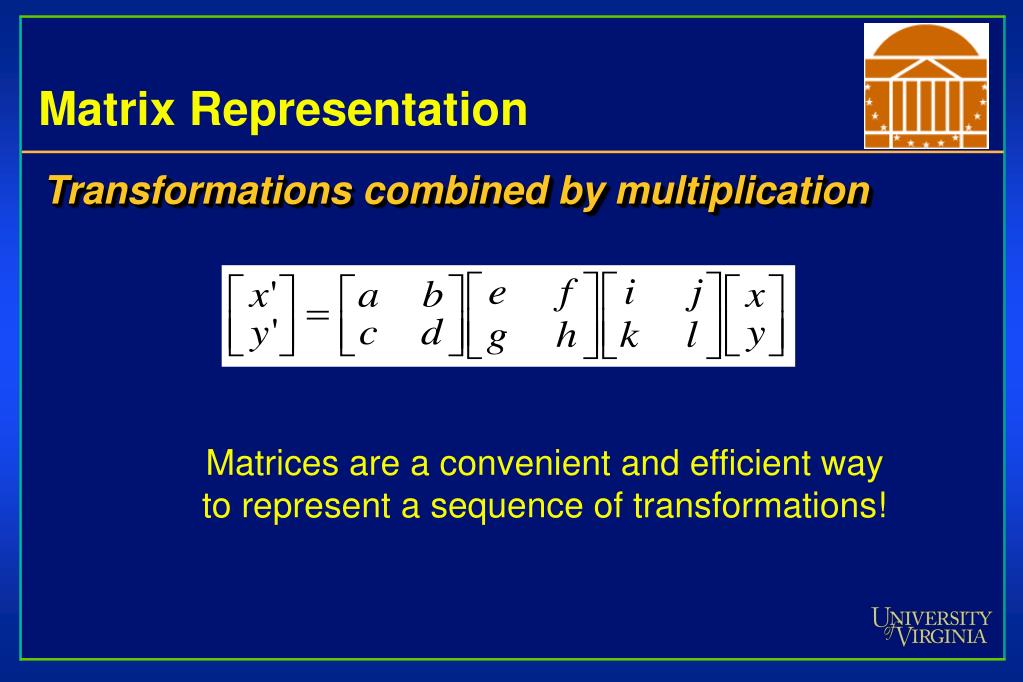 Matrix Representation

Transformations combined by multiplication

$\begin{bmatrix} x' \\ y' \end{bmatrix} = \begin{bmatrix} a & b \\ c & d \end{bmatrix} \begin{bmatrix} e & f \\ g & h \end{bmatrix} \begin{bmatrix} i & j \\ k & l \end{bmatrix} \begin{bmatrix} x \\ y \end{bmatrix}$

Matrices are a convenient and efficient way to represent a sequence of transformations!

UNIVERSITY of VIRGINIA